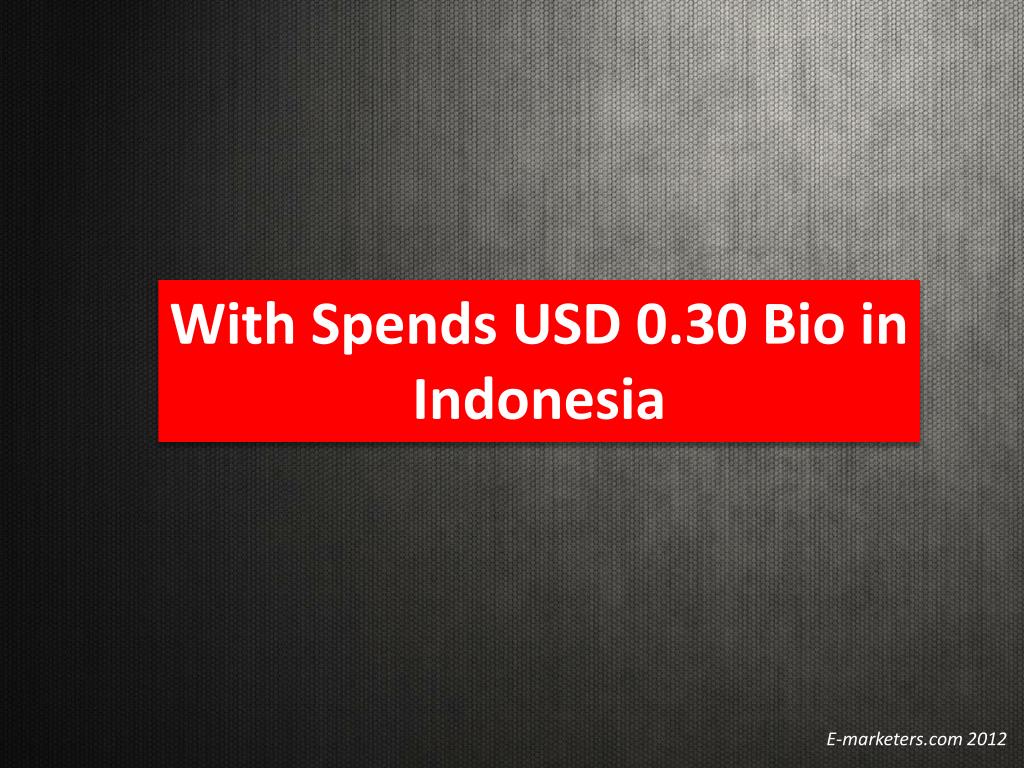 With Spends USD 0.30 Bio in Indonesia

E-marketers.com 2012